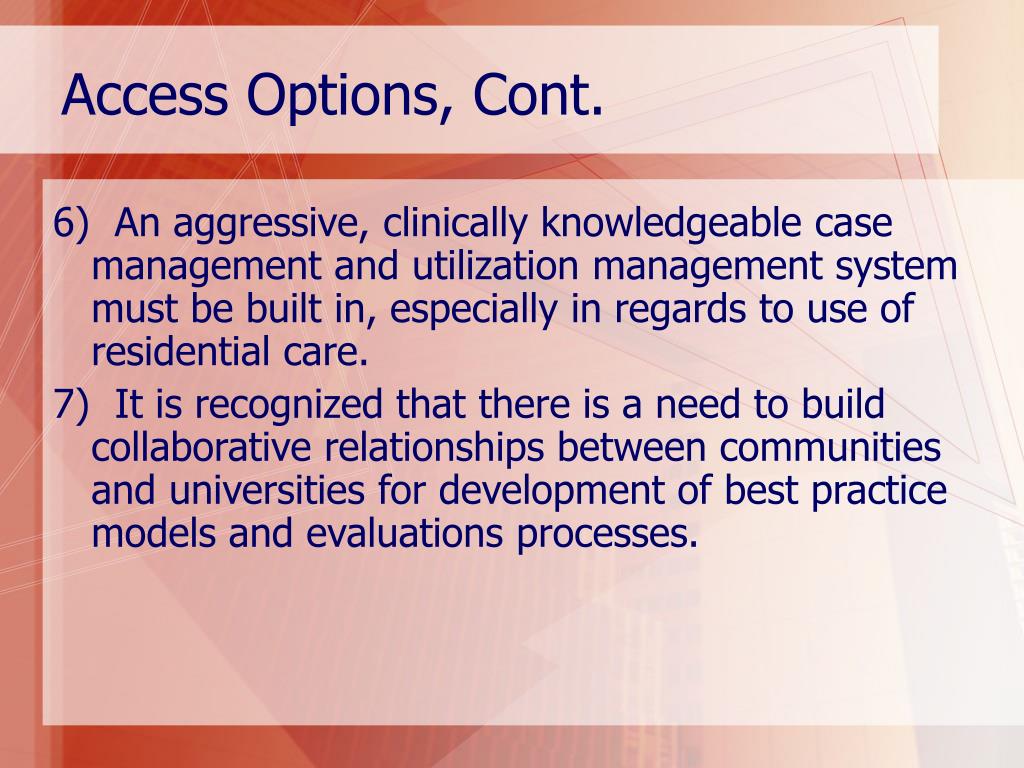 Access Options, Cont.

6)  An aggressive, clinically knowledgeable case management and utilization management system must be built in, especially in regards to use of residential care.

7)  It is recognized that there is a need to build collaborative relationships between communities and universities for development of best practice models and evaluations processes.